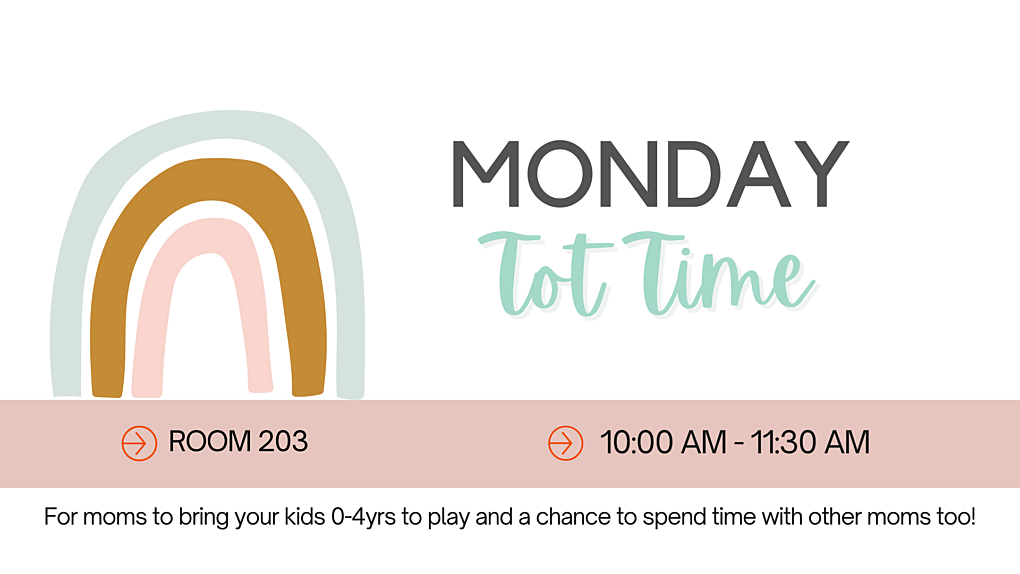 MONDAY
Tot Time

ROOM 203

10:00 AM - 11:30 AM

For moms to bring your kids 0-4yrs to play and a chance to spend time with other moms too!